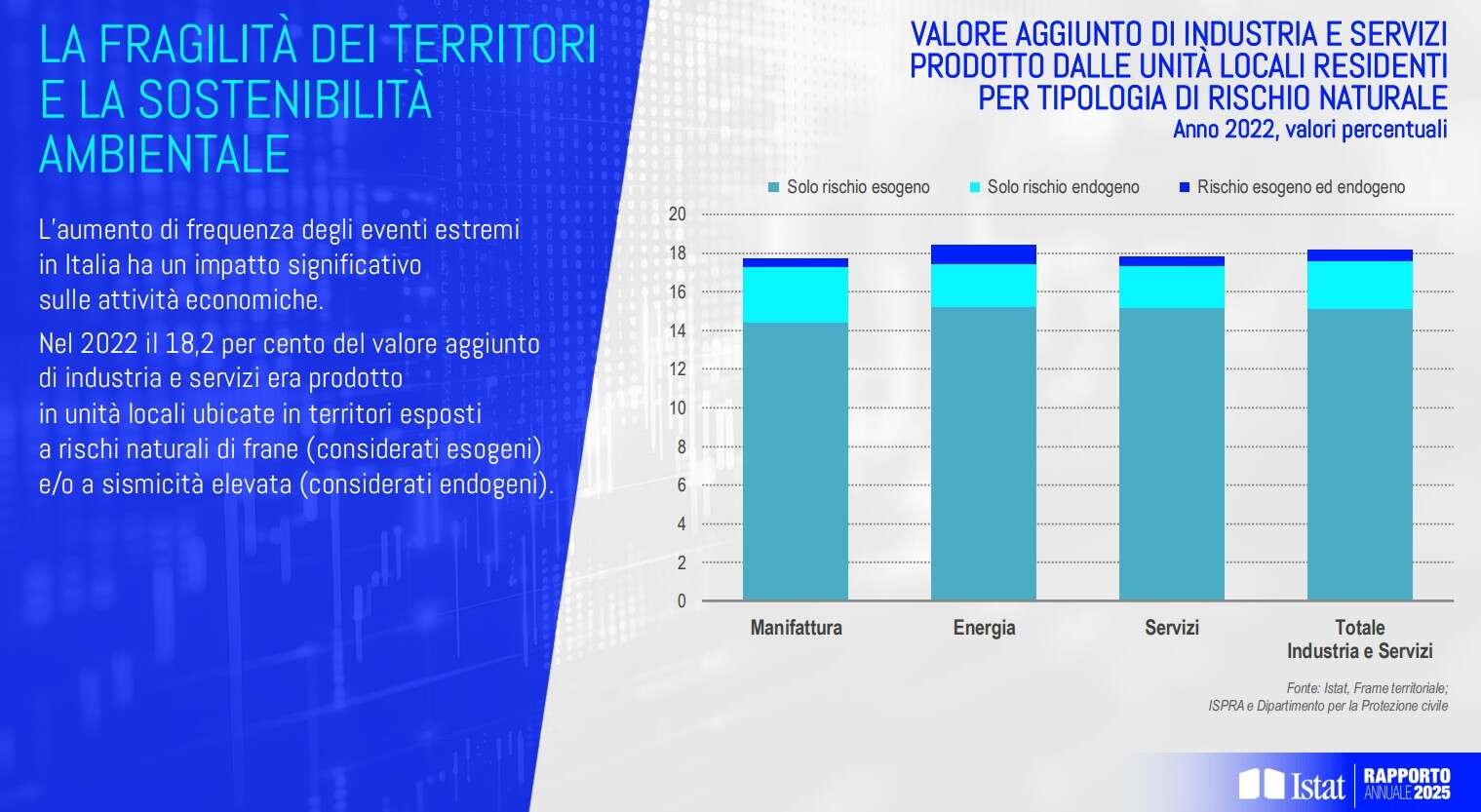 LA FRAGILITÀ DEI TERRITORI E LA SOSTENIBILITÀ AMBIENTALE

L'aumento di frequenza degli eventi estremi in Italia ha un impatto significativo sulle attività economiche.

Nel 2022 il 18,2 per cento del valore aggiunto di industria e servizi era prodotto in unità locali ubicate in territori esposti a rischi naturali di frane (considerati esogeni) e/o a sismicità elevata (considerati endogeni).

VALORE AGGIUNTO DI INDUSTRIA E SERVIZI PRODOTTO DALLE UNITÀ LOCALI RESIDENTI PER TIPOLOGIA DI RISCHIO NATURALE
Anno 2022, valori percentuali

Solo rischio esogeno
Solo rischio endogeno
Rischio esogeno ed endogeno

20
18
16
14
12
10
8
6
4
2
0

Manifattura
Energia
Servizi
Totale Industria e Servizi

Fonte: Istat, Frame territoriale; ISPRA e Dipartimento per la Protezione civile

Istat
RAPPORTO ANNUALE 2025